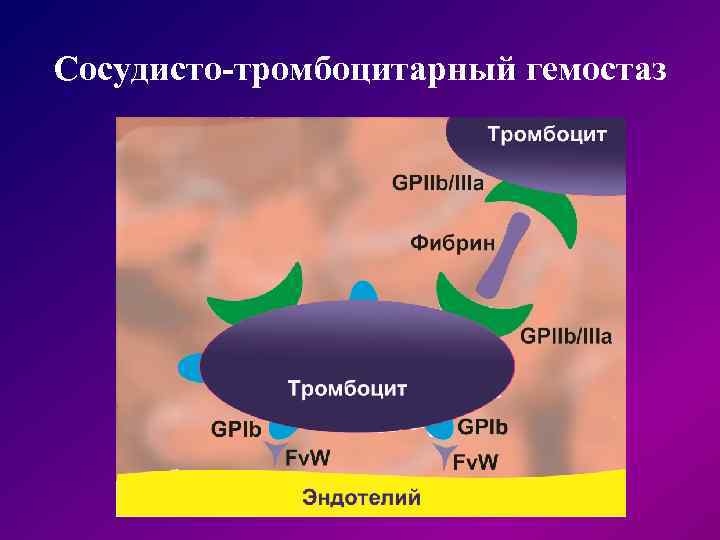 Сосудисто-тромбоцитарный гемостаз

Тромбоцит

GPIIb/IIIa

Фибрин

GPIIb/IIIa

Тромбоцит

GPIb

GPIb

FvW

FvW

Эндотелий